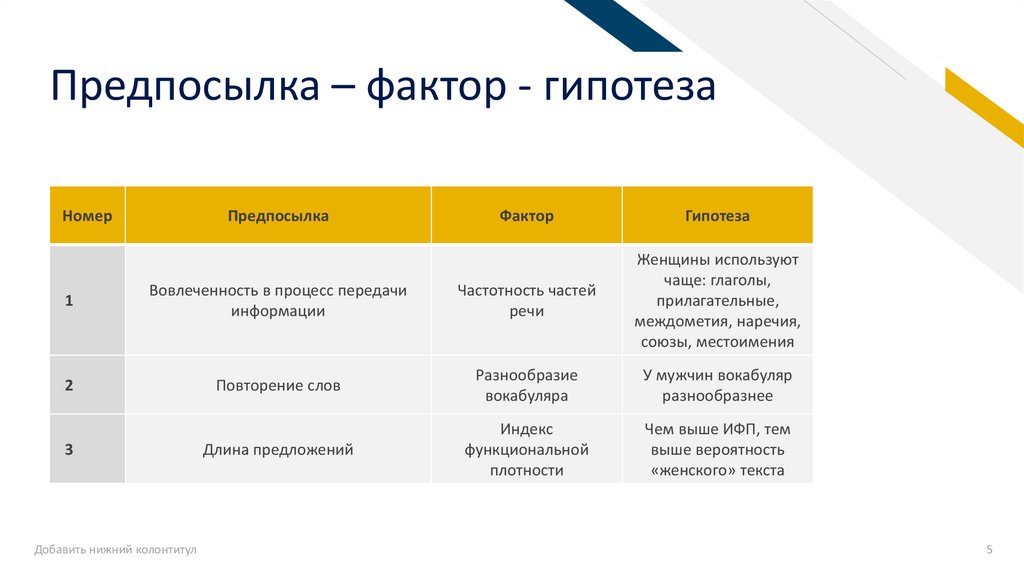 Предпосылка – фактор - гипотеза

| Номер | Предпосылка | Фактор | Гипотеза |
|---|---|---|---|
| 1 | Вовлеченность в процесс передачи информации | Частотность частей речи | Женщины используют чаще: глаголы, прилагательные, междометия, наречия, союзы, местоимения |
| 2 | Повторение слов | Разнообразие вокабуляра | У мужчин вокабуляр разнообразнее |
| 3 | Длина предложений | Индекс функциональной плотности | Чем выше ИФП, тем выше вероятность «женского» текста |

Добавить нижний колонтитул

5